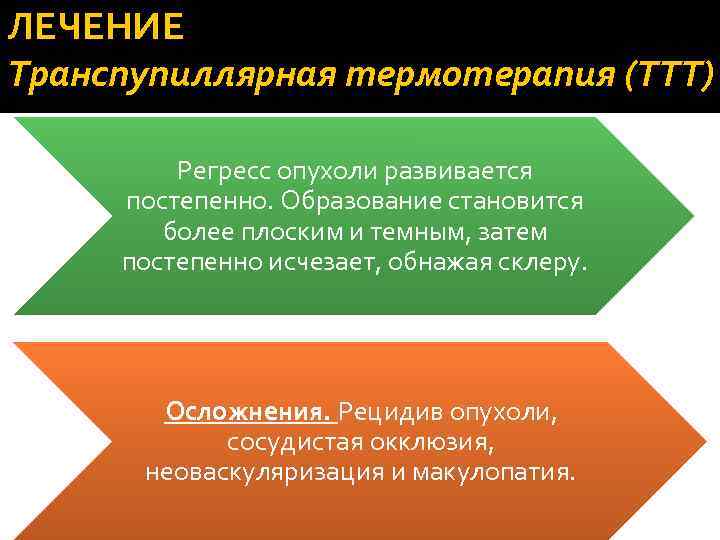 ЛЕЧЕНИЕ
Транспупиллярная термотерапия (ТТТ)

Регресс опухоли развивается постепенно. Образование становится более плоским и темным, затем постепенно исчезает, обнажая склеру.

Осложнения. Рецидив опухоли, сосудистая окклюзия, неоваскуляризация и макулопатия.